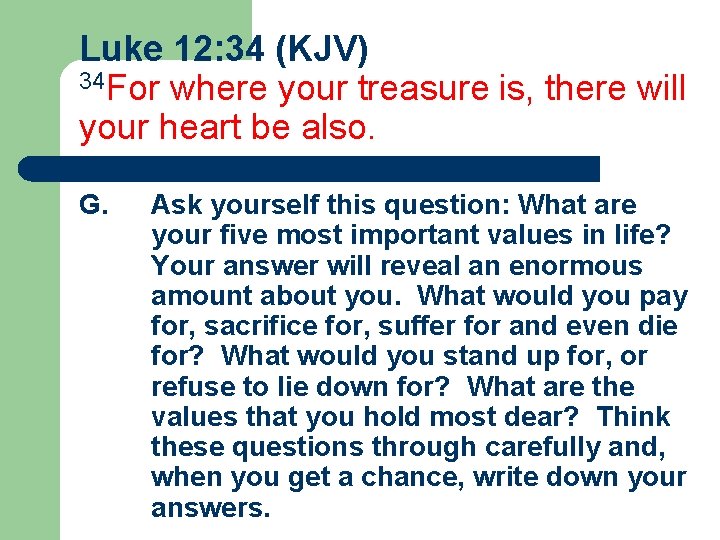 Luke 12:34 (KJV)

$^{34}$For where your treasure is, there will your heart be also.

G. Ask yourself this question: What are your five most important values in life? Your answer will reveal an enormous amount about you. What would you pay for, sacrifice for, suffer for and even die for? What would you stand up for, or refuse to lie down for? What are the values that you hold most dear? Think these questions through carefully and, when you get a chance, write down your answers.